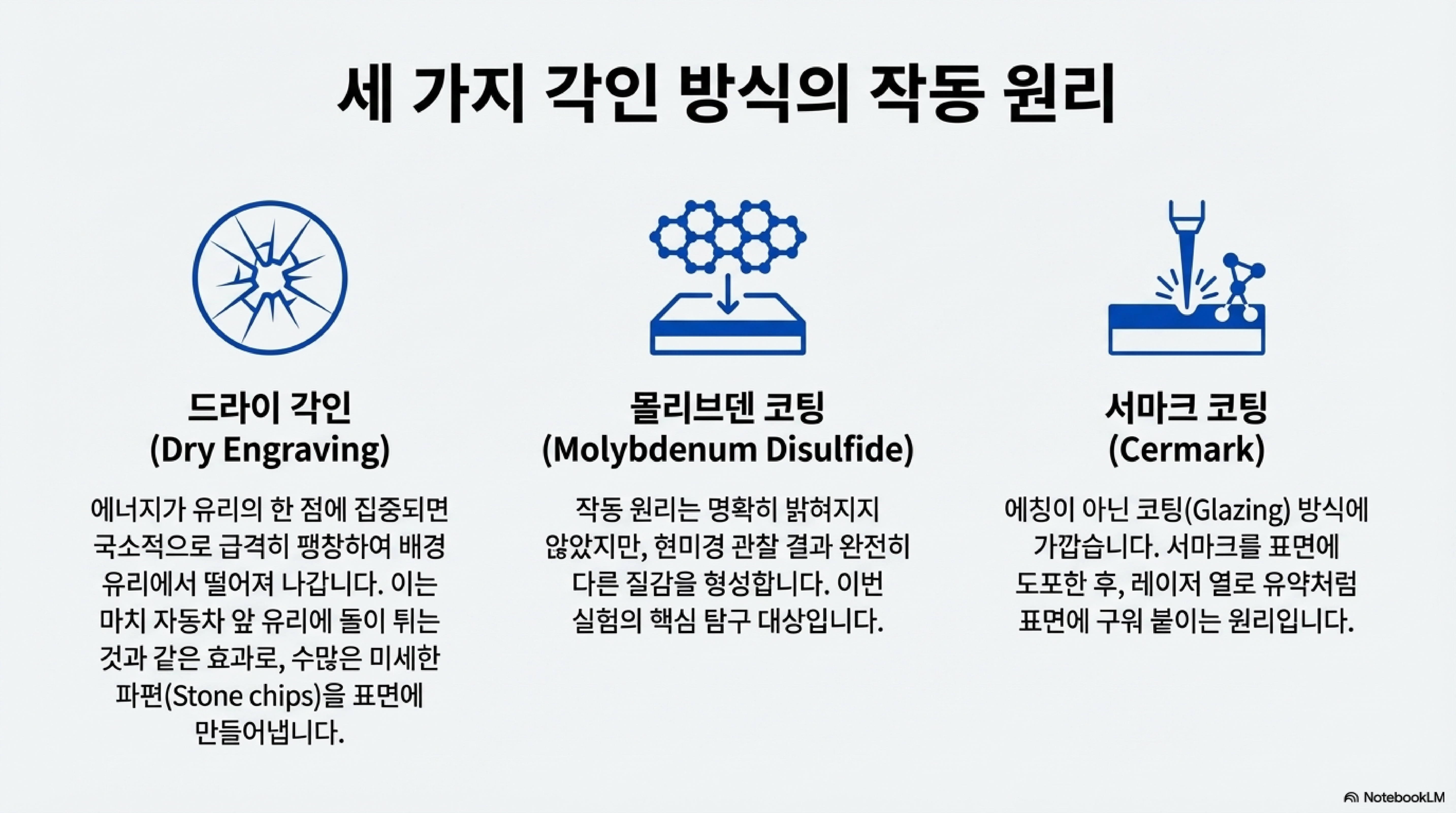 세 가지 각인 방식의 작동 원리

드라이 각인
(Dry Engraving)

에너지가 유리의 한 점에 집중되면 국소적으로 급격히 팽창하여 배경 유리에서 떨어져 나갑니다. 이는 마치 자동차 앞 유리에 돌이 튀는 것과 같은 효과로, 수많은 미세한 파편(Stone chips)을 표면에 만들어냅니다.

몰리브덴 코팅
(Molybdenum Disulfide)

작동 원리는 명확히 밝혀지지 않았지만, 현미경 관찰 결과 완전히 다른 질감을 형성합니다. 이번 실험의 핵심 탐구 대상입니다.

서마크 코팅
(Cermark)

에칭이 아닌 코팅(Glazing) 방식에 가깝습니다. 서마크를 표면에 도포한 후, 레이저 열로 유약처럼 표면에 구워 붙이는 원리입니다.

NotebookLM